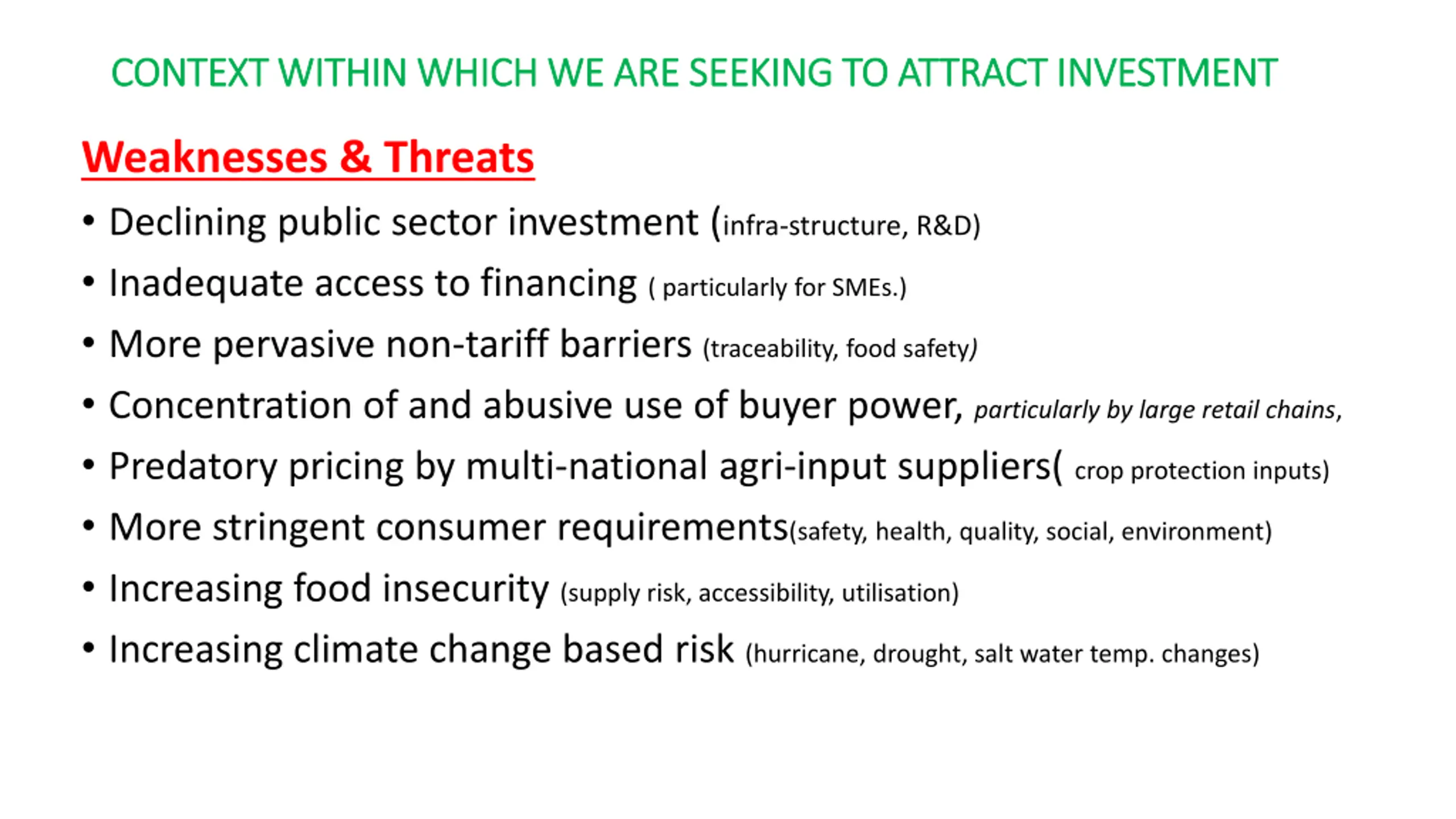 CONTEXT WITHIN WHICH WE ARE SEEKING TO ATTRACT INVESTMENT

Weaknesses & Threats

• Declining public sector investment (infra-structure, R&D)
• Inadequate access to financing ( particularly for SMEs.)
• More pervasive non-tariff barriers (traceability, food safety)
• Concentration of and abusive use of buyer power, particularly by large retail chains,
• Predatory pricing by multi-national agri-input suppliers( crop protection inputs)
• More stringent consumer requirements(safety, health, quality, social, environment)
• Increasing food insecurity (supply risk, accessibility, utilisation)
• Increasing climate change based risk (hurricane, drought, salt water temp. changes)